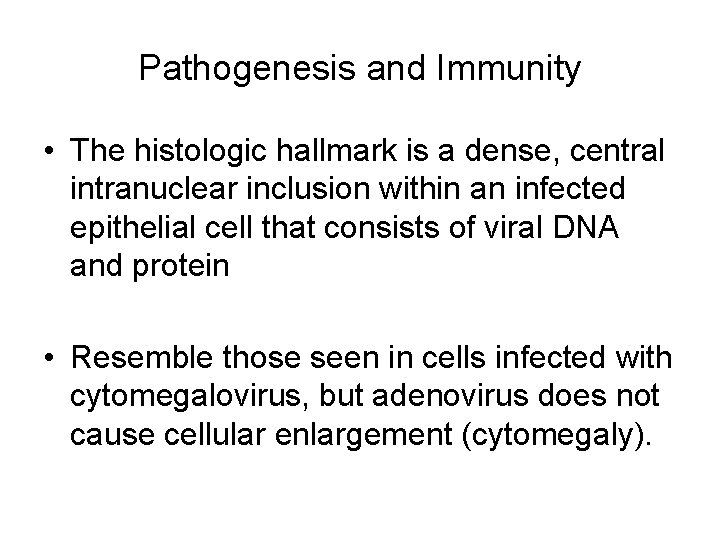 Pathogenesis and Immunity

• The histologic hallmark is a dense, central intranuclear inclusion within an infected epithelial cell that consists of viral DNA and protein

• Resemble those seen in cells infected with cytomegalovirus, but adenovirus does not cause cellular enlargement (cytomegaly).